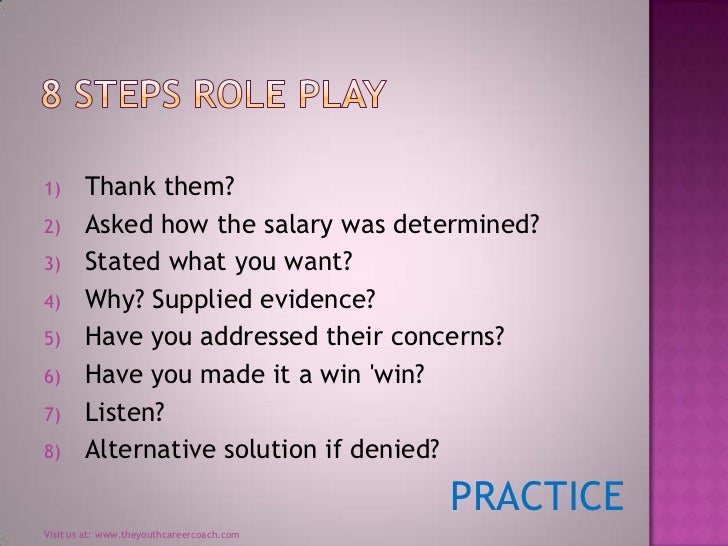 8 STEPS ROLE PLAY

1) Thank them?
2) Asked how the salary was determined?
3) Stated what you want?
4) Why? Supplied evidence?
5) Have you addressed their concerns?
6) Have you made it a win 'win?
7) Listen?
8) Alternative solution if denied?

PRACTICE

Visit us at: www.theyouthcareercoach.com